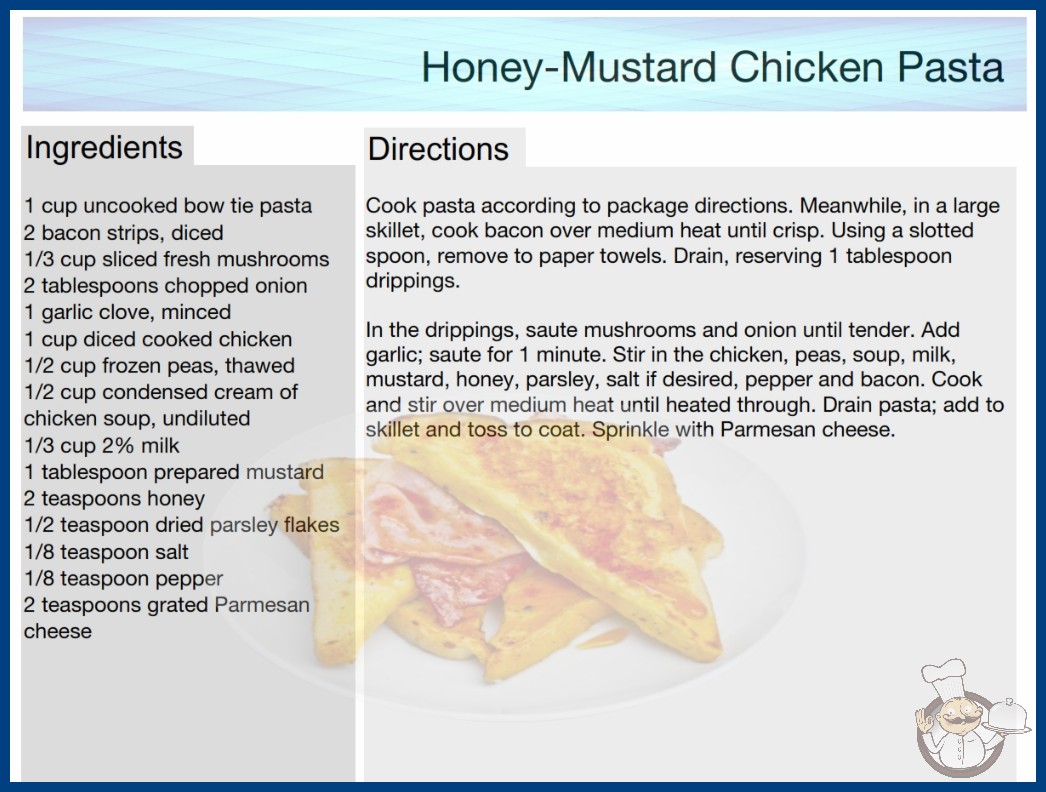 Honey-Mustard Chicken Pasta

Ingredients

1 cup uncooked bow tie pasta
2 bacon strips, diced
1/3 cup sliced fresh mushrooms
2 tablespoons chopped onion
1 garlic clove, minced
1 cup diced cooked chicken
1/2 cup frozen peas, thawed
1/2 cup condensed cream of chicken soup, undiluted
1/3 cup 2% milk
1 tablespoon prepared mustard
2 teaspoons honey
1/2 teaspoon dried parsley flakes
1/8 teaspoon salt
1/8 teaspoon pepper
2 teaspoons grated Parmesan cheese

Directions

Cook pasta according to package directions. Meanwhile, in a large skillet, cook bacon over medium heat until crisp. Using a slotted spoon, remove to paper towels. Drain, reserving 1 tablespoon drippings.

In the drippings, saute mushrooms and onion until tender. Add garlic; saute for 1 minute. Stir in the chicken, peas, soup, milk, mustard, honey, parsley, salt if desired, pepper and bacon. Cook and stir over medium heat until heated through. Drain pasta; add to skillet and toss to coat. Sprinkle with Parmesan cheese.